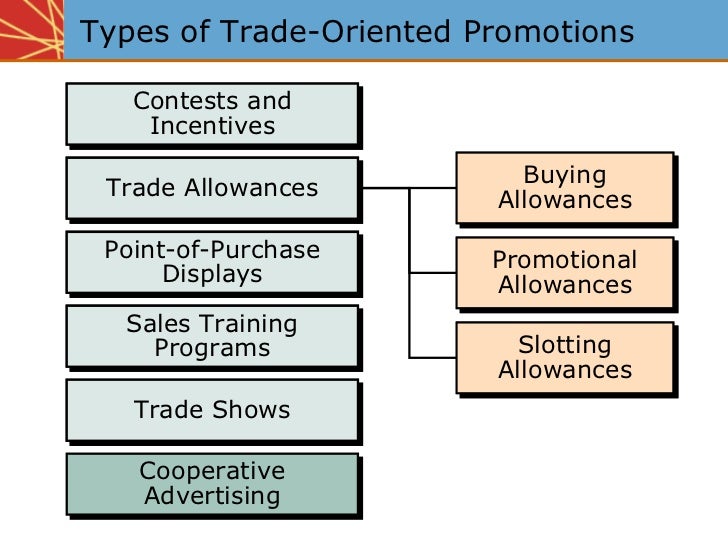 Types of Trade-Oriented Promotions

Contests and Incentives

Trade Allowances

Point-of-Purchase Displays

Sales Training Programs

Trade Shows

Cooperative Advertising

Buying Allowances

Promotional Allowances

Slotting Allowances